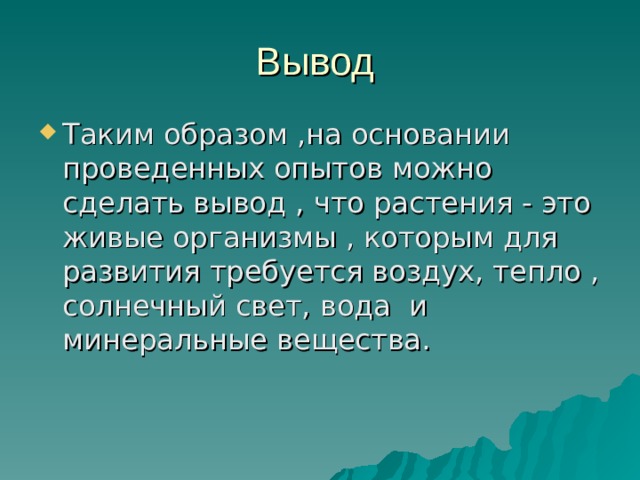 Вывод

Таким образом ,на основании проведенных опытов можно сделать вывод , что растения - это живые организмы , которым для развития требуется воздух, тепло , солнечный свет, вода и минеральные вещества.